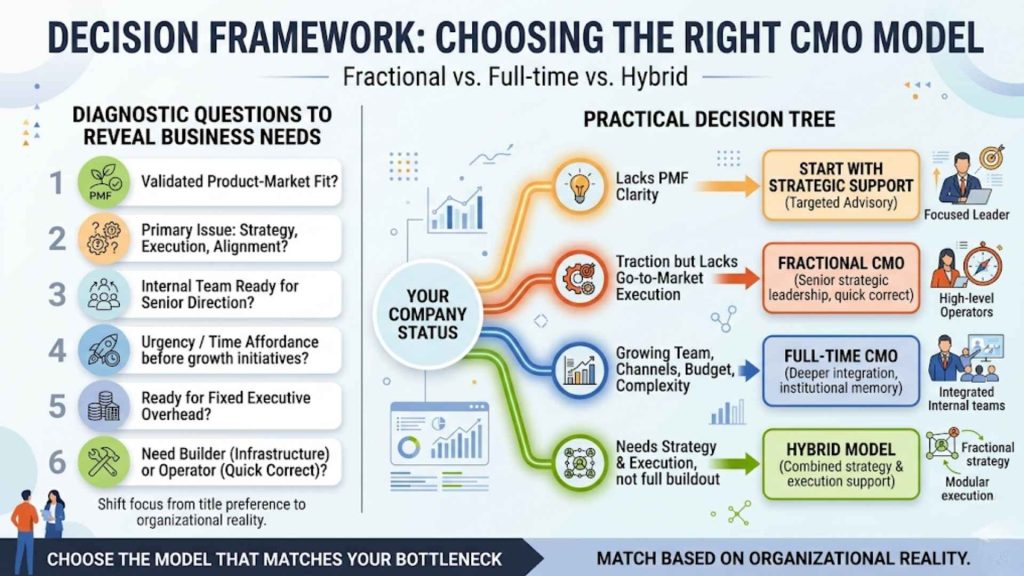 DECISION FRAMEWORK: CHOOSING THE RIGHT CMO MODEL

Fractional vs. Full-time vs. Hybrid

DIAGNOSTIC QUESTIONS TO REVEAL BUSINESS NEEDS

1 PMF Validated Product-Market Fit?

2 Primary Issue: Strategy, Execution, Alignment?

3 Internal Team Ready for Senior Direction?

4 Urgency / Time Affordance before growth initiatives?

5 Ready for Fixed Executive Overhead?

6 Need Builder (Infrastructure) or Operator (Quick Correct)?

Shift focus from title preference to organizational reality.

PRACTICAL DECISION TREE

YOUR COMPANY STATUS

Lacks PMF Clarity

START WITH STRATEGIC SUPPORT (Targeted Advisory)

Focused Leader

Traction but Lacks Go-to-Market Execution

FRACTIONAL CMO (Senior strategic leadership, quick correct)

High-level Operators

Growing Team, Channels, Budget, Complexity

FULL-TIME CMO (Deeper integration, institutional memory)

Integrated Internal teams

Needs Strategy & Execution, not full buildout

HYBRID MODEL (Combined strategy & execution support)

Fractional strategy

Modular execution

CHOOSE THE MODEL THAT MATCHES YOUR BOTTLENECK

MATCH BASED ON ORGANIZATIONAL REALITY.